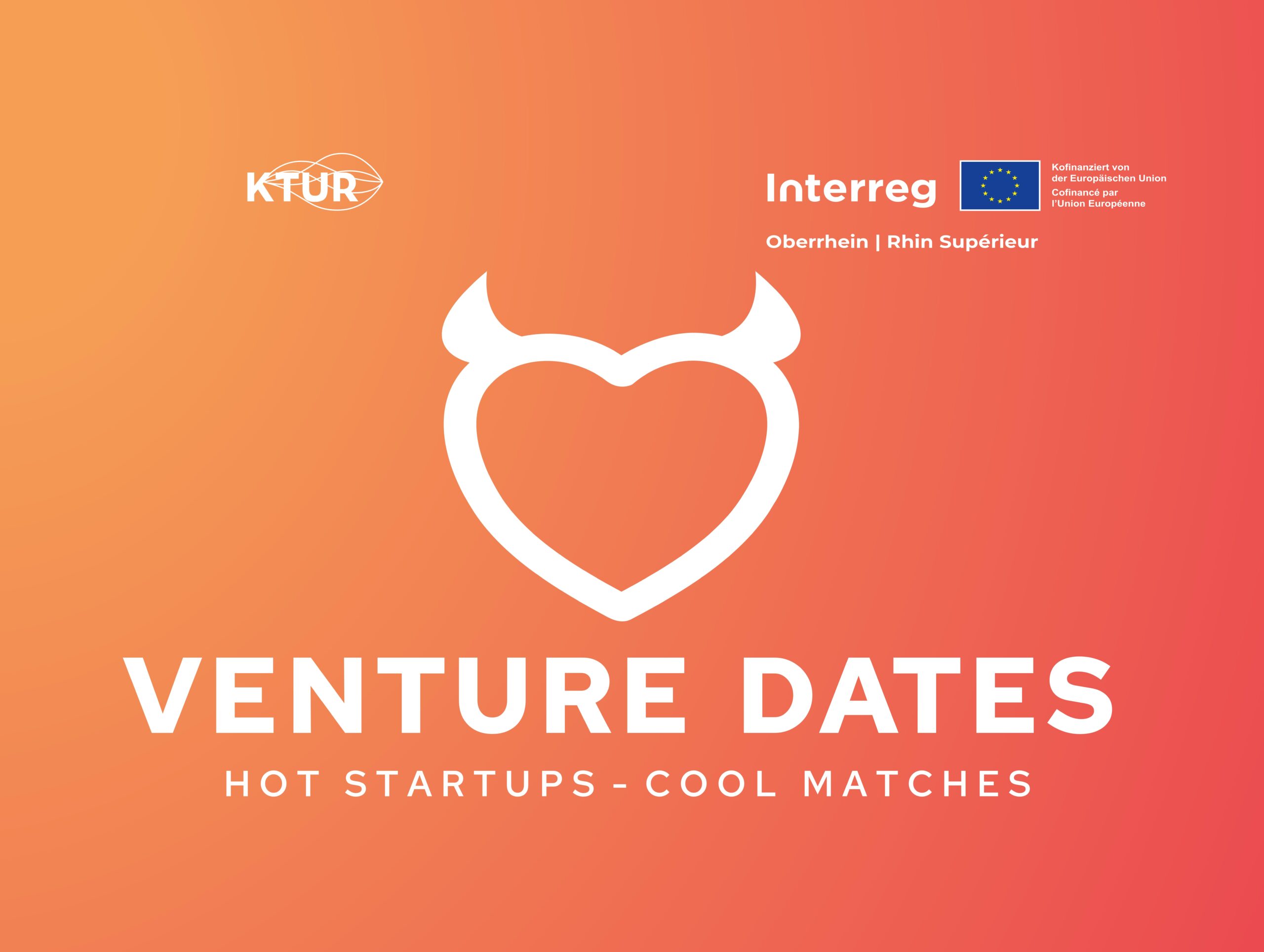 KTUR

Interreg

Kofinanziert von der Europäischen Union
Cofinancé par l'Union Européenne

Oberrhein | Rhin Supérieur

VENTURE DATES

HOT STARTUPS - COOL MATCHES